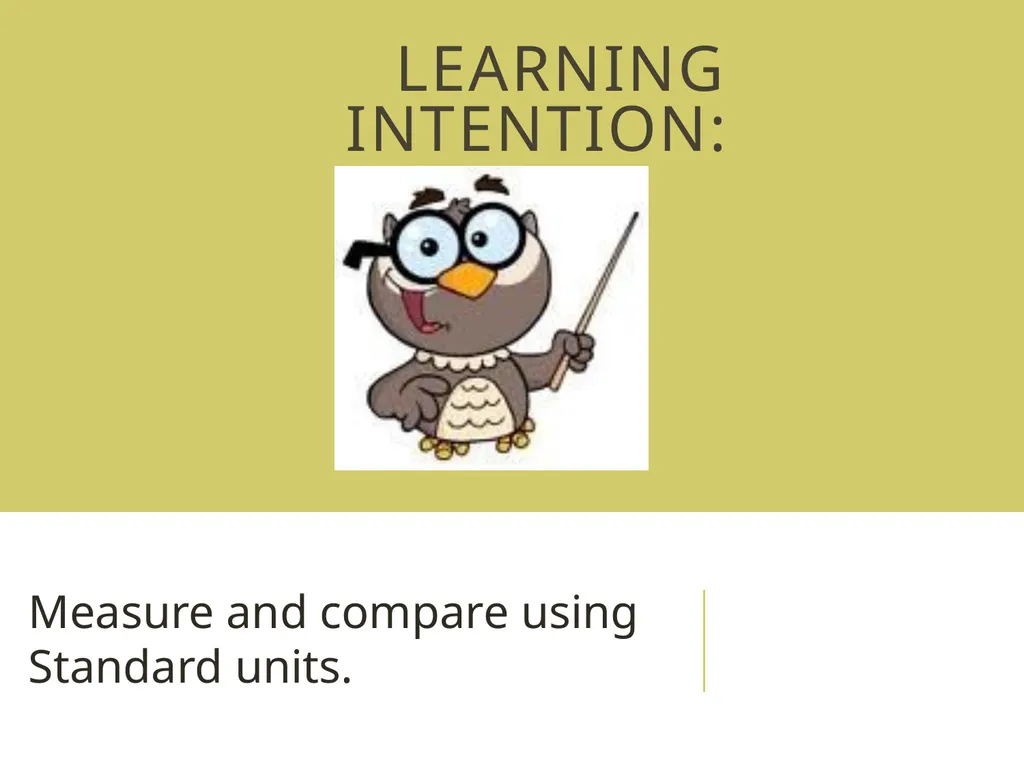 LEARNING INTENTION:

Measure and compare using Standard units.